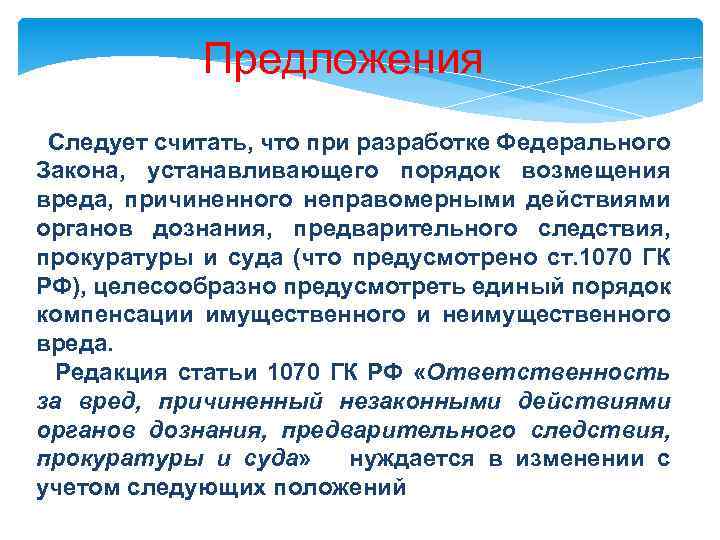 Предложения

Следует считать, что при разработке Федерального Закона, устанавливающего порядок возмещения вреда, причиненного неправомерными действиями органов дознания, предварительного следствия, прокуратуры и суда (что предусмотрено ст.1070 ГК РФ), целесообразно предусмотреть единый порядок компенсации имущественного и неимущественного вреда.

Редакция статьи 1070 ГК РФ «Ответственность за вред, причиненный незаконными действиями органов дознания, предварительного следствия, прокуратуры и суда» нуждается в изменении с учетом следующих положений